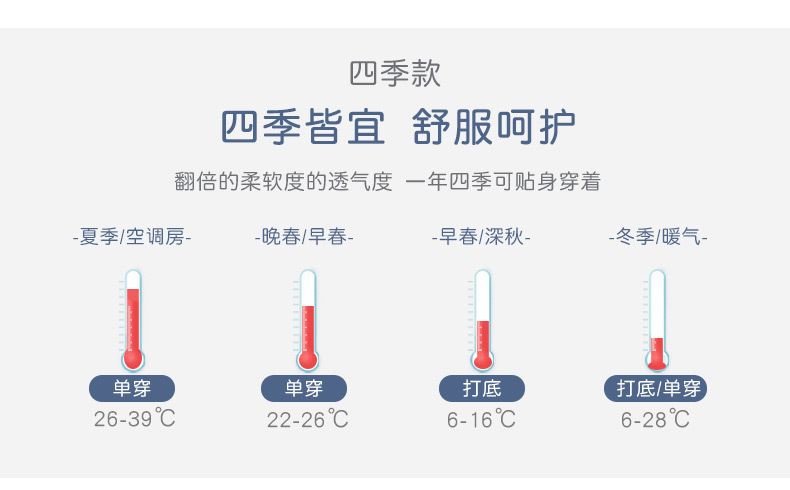 四季款

四季皆宜 舒服呵护

翻倍的柔软度的透气度 一年四季可贴身穿着

-夏季/空调房-

单穿

26-39℃

-晚春/早春-

单穿

22-26℃

-早春/深秋-

打底

6-16℃

-冬季/暖气-

打底/单穿

6-28℃